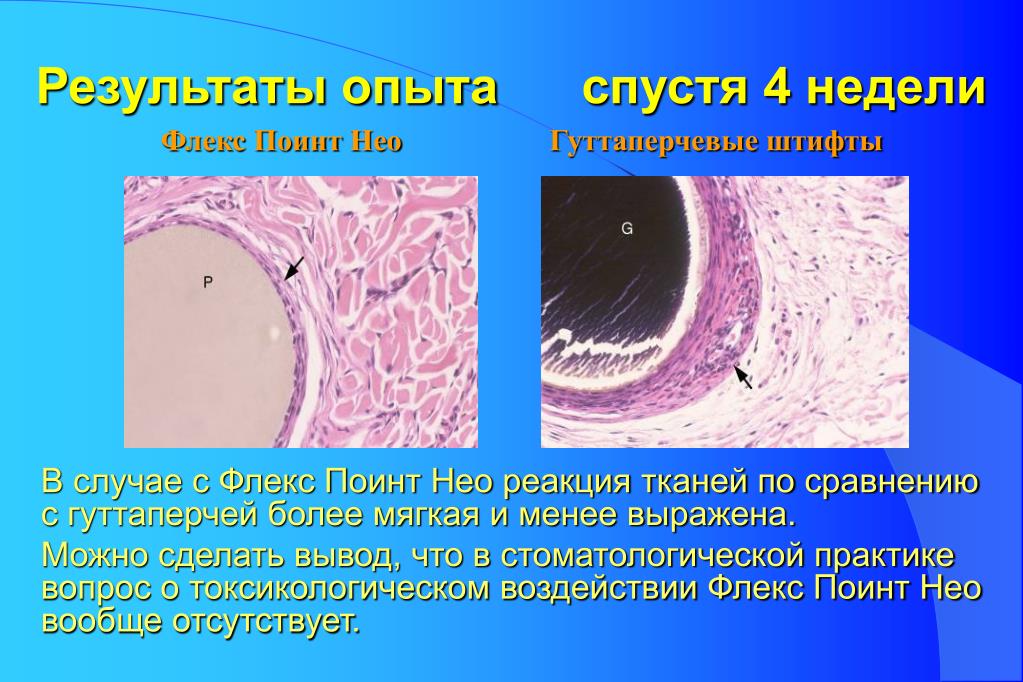 Результаты опыта спустя 4 недели

Флекс Поинт Нео

Гуттаперчевые штифты

P

G

В случае с Флекс Поинт Нео реакция тканей по сравнению с гуттаперчей более мягкая и менее выражена.

Можно сделать вывод, что в стоматологической практике вопрос о токсикологическом воздействии Флекс Поинт Нео вообще отсутствует.